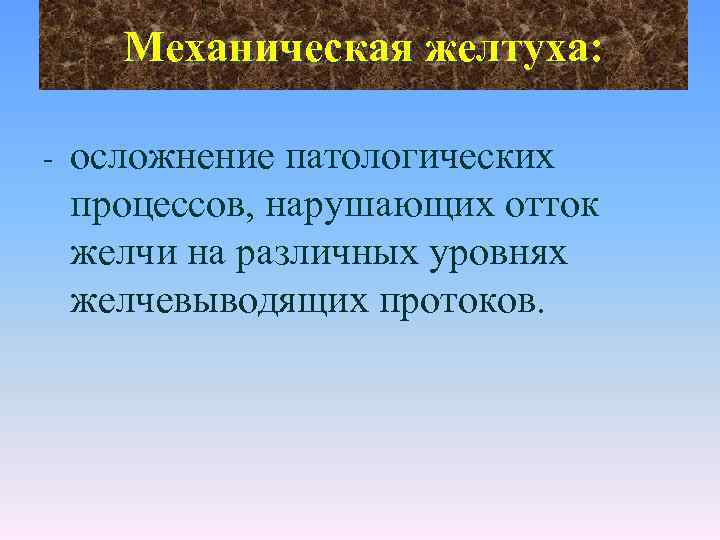 Механическая желтуха:

- осложнение патологических процессов, нарушающих отток желчи на различных уровнях желчевыводящих протоков.